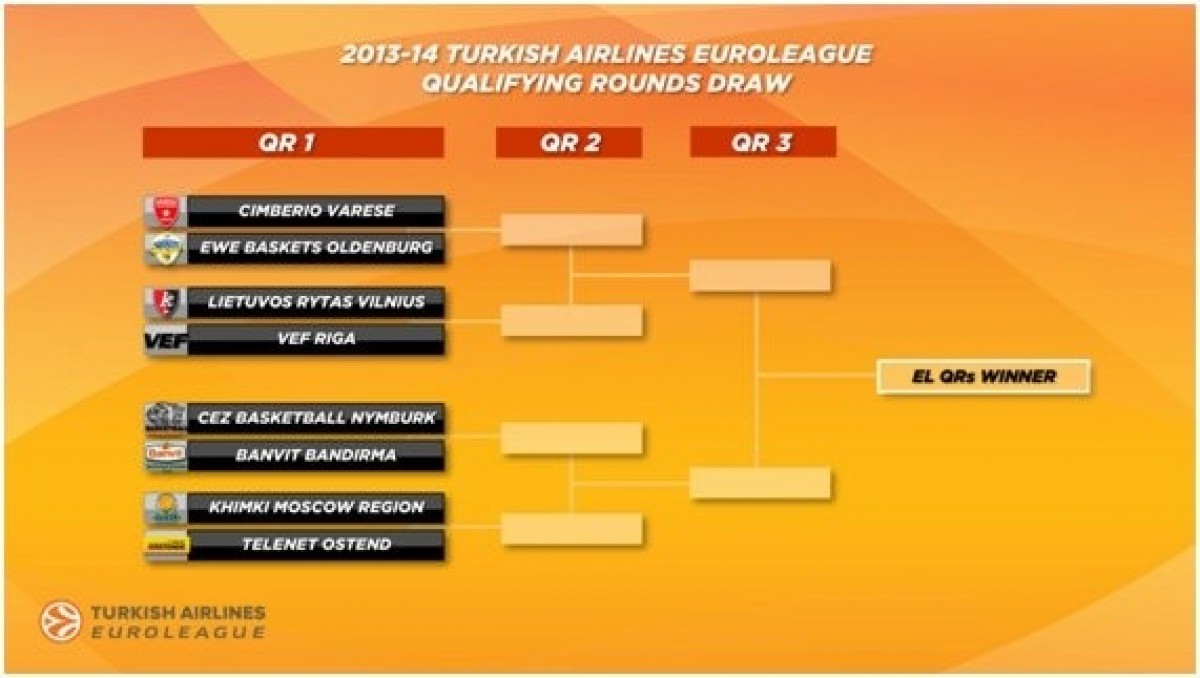 2013-14 TURKISH AIRLINES EUROLEAGUE
QUALIFYING ROUNDS DRAW

QR 1

QR 2

QR 3

CIMBERIO VARESE

EWE BASKETS OLDENBURG

LIETUVOS RYTAS VILNIUS

VEF

VEF RIGA

CEZ BASKETBALL NYMBURK

Banvit

BANVIT BANDIRMA

KHIMKI MOSCOW REGION

TELENET OSTEND

EL QRs WINNER

TURKISH AIRLINES
EUROLEAGUE